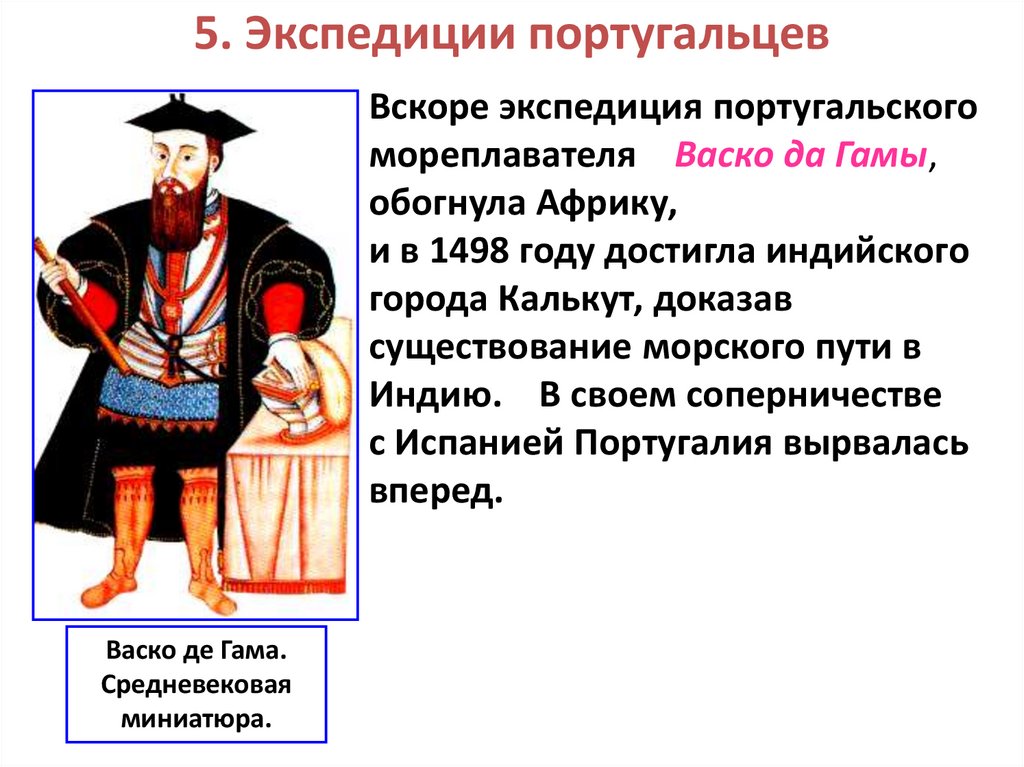 5. Экспедиции португальцев

Вскоре экспедиция португальского мореплавателя Васко да Гамы, обогнула Африку,
и в 1498 году достигла индийского города Калькут, доказав существование морского пути в Индию. В своем соперничестве с Испанией Португалия вырвалась вперед.

Васко де Гама. Средневековая миниатюра.